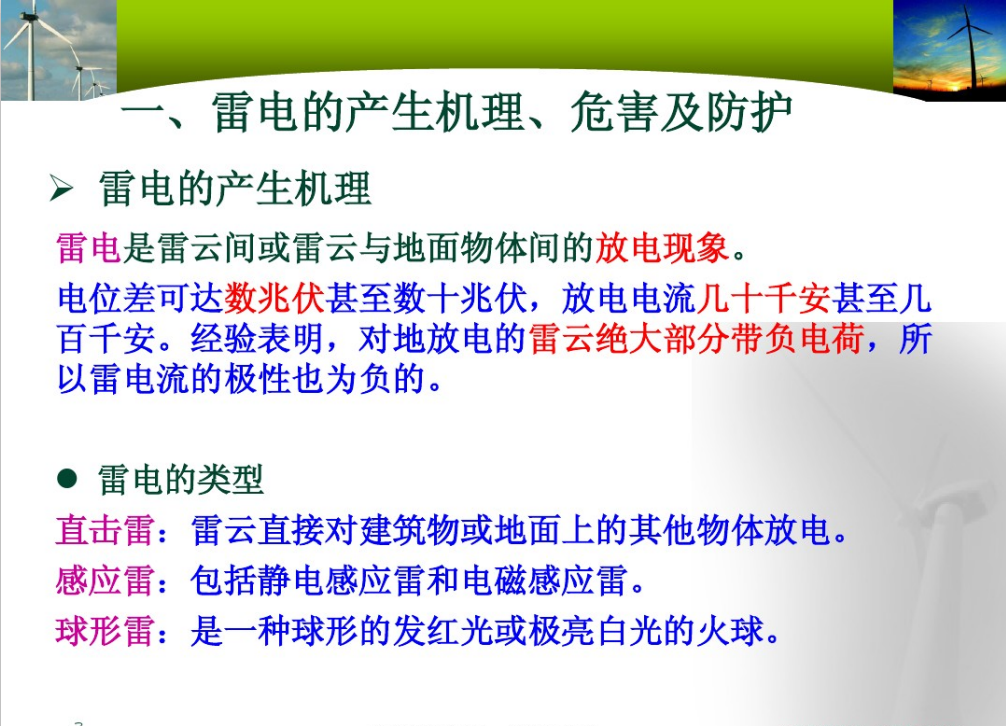 一、雷电的产生机理、危害及防护

➢ 雷电的产生机理

雷电是雷云间或雷云与地面物体间的放电现象。

电位差可达数兆伏甚至数十兆伏，放电电流几十千安甚至几百千安。经验表明，对地放电的雷云绝大部分带负电荷，所以雷电流的极性也为负的。

● 雷电的类型

直击雷：雷云直接对建筑物或地面上的其他物体放电。

感应雷：包括静电感应雷和电磁感应雷。

球形雷：是一种球形的发红光或极亮白光的火球。